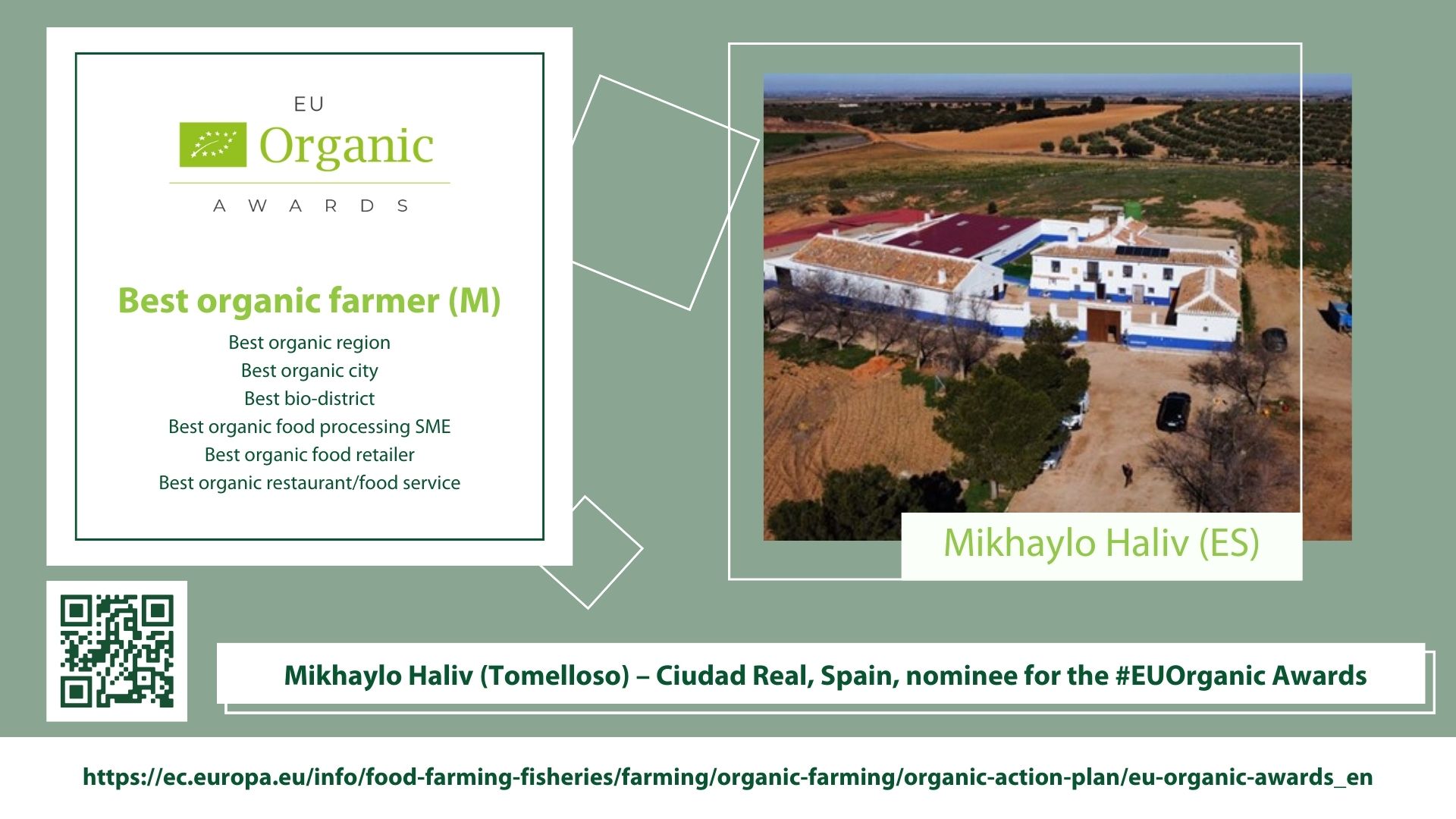 EU
Organic
AWARDS

Best organic farmer (M)
Best organic region
Best organic city
Best bio-district
Best organic food processing SME
Best organic food retailer
Best organic restaurant/food service

Mikhaylo Haliv (ES)

Mikhaylo Haliv (Tomelloso) – Ciudad Real, Spain, nominee for the #EUOrganic Awards

https://ec.europa.eu/info/food-farming-fisheries/farming/organic-farming/organic-action-plan/eu-organic-awards_en